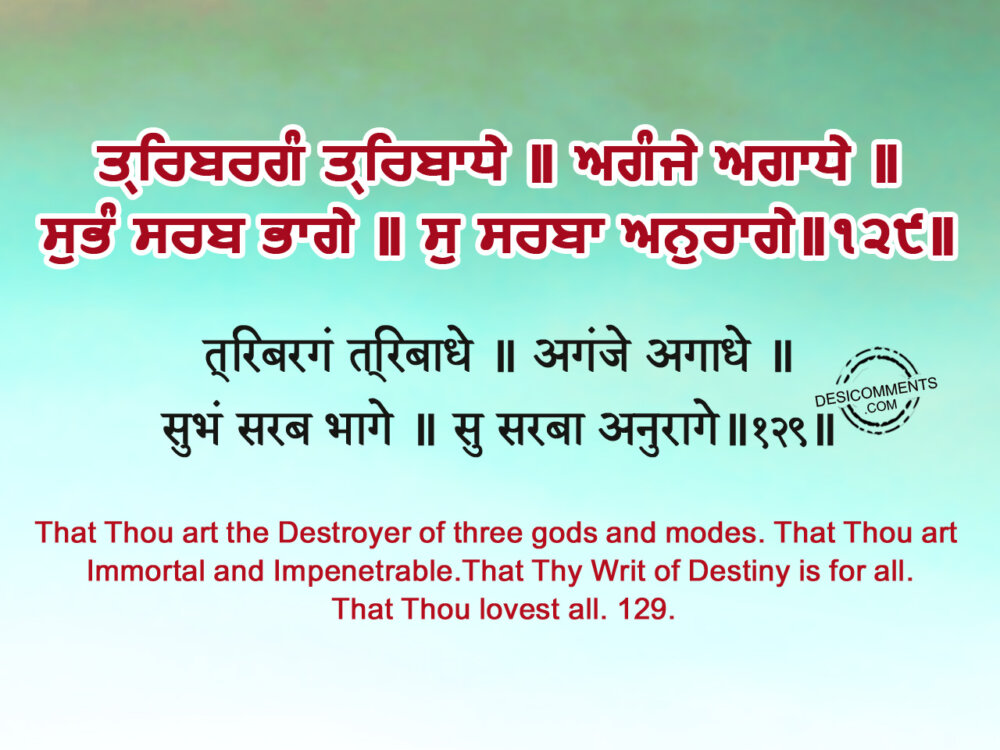 ਤ੍ਰਿਬਰਗੰ ਤ੍ਰਿਬਾਧੇ ॥ ਅਗੰਜੇ ਅਗਾਧੇ ॥
ਸੁਭੰ ਸਰਬ ਭਾਗੇ ॥ ਸੁ ਸਰਬਾ ਅਨੁਰਾਗੇ॥੧੨੯॥

त्रिबरगं त्रिबाधे ॥ अगंजे अगाधे ॥
सुभं सरब भागे ॥ सु सरबा अनुरागे॥१२९॥

DESICOMMENTS .COM

That Thou art the Destroyer of three gods and modes. That Thou art Immortal and Impenetrable.That Thy Writ of Destiny is for all. That Thou lovest all. 129.